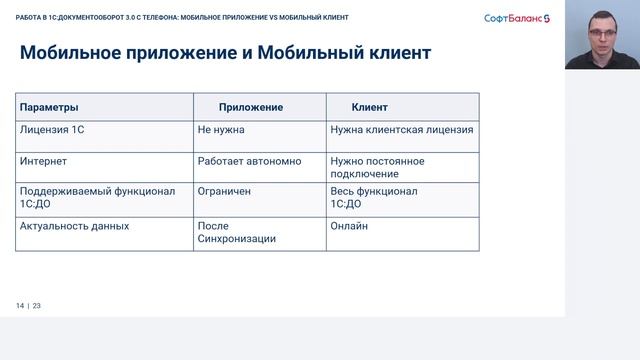 РАБОТА В 1С:ДОКУМЕНТООБОРОТ 3.0 С ТЕЛЕФОНА: МОБИЛЬНОЕ ПРИЛОЖЕНИЕ VS МОБИЛЬНЫЙ КЛИЕНТ

СофтБаланс

Мобильное приложение и Мобильный клиент

| Параметры | Приложение | Клиент |
|---|---|---|
| Лицензия 1С | Не нужна | Нужна клиентская лицензия |
| Интернет | Работает автономно | Нужно постоянное подключение |
| Поддерживаемый функционал 1С:ДО | Ограничен | Весь функционал 1С:ДО |
| Актуальность данных | После Синхронизации | Онлайн |

14 | 23